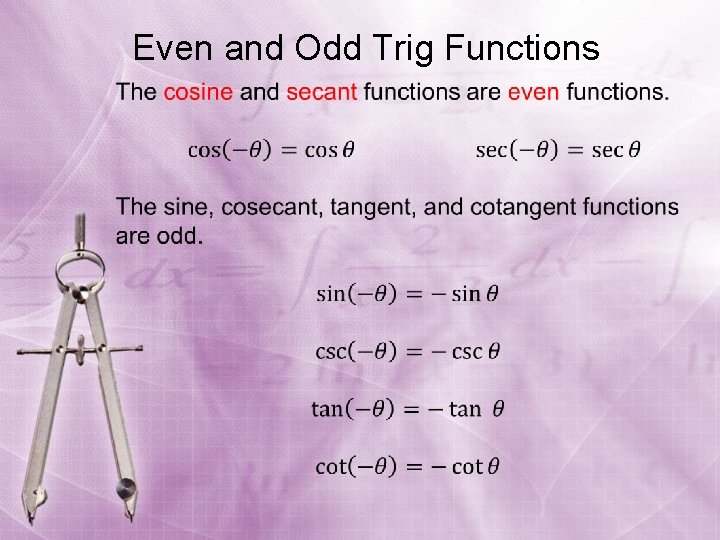 Even and Odd Trig Functions

The cosine and secant functions are even functions.

$\cos(-\theta) = \cos\theta$ $\sec(-\theta) = \sec\theta$

The sine, cosecant, tangent, and cotangent functions are odd.

$\sin(-\theta) = -\sin\theta$

$\csc(-\theta) = -\csc\theta$

$\tan(-\theta) = -\tan\theta$

$\cot(-\theta) = -\cot\theta$